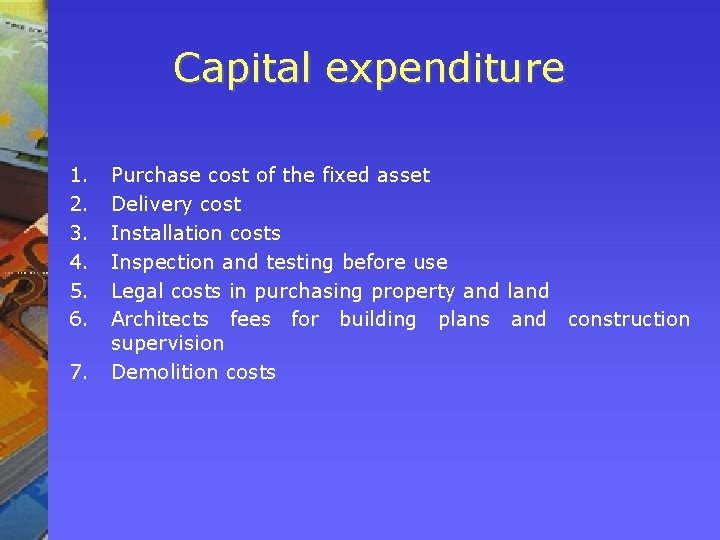 Capital expenditure

1. Purchase cost of the fixed asset
2. Delivery cost
3. Installation costs
4. Inspection and testing before use
5. Legal costs in purchasing property and land
6. Architects fees for building plans and construction supervision
7. Demolition costs